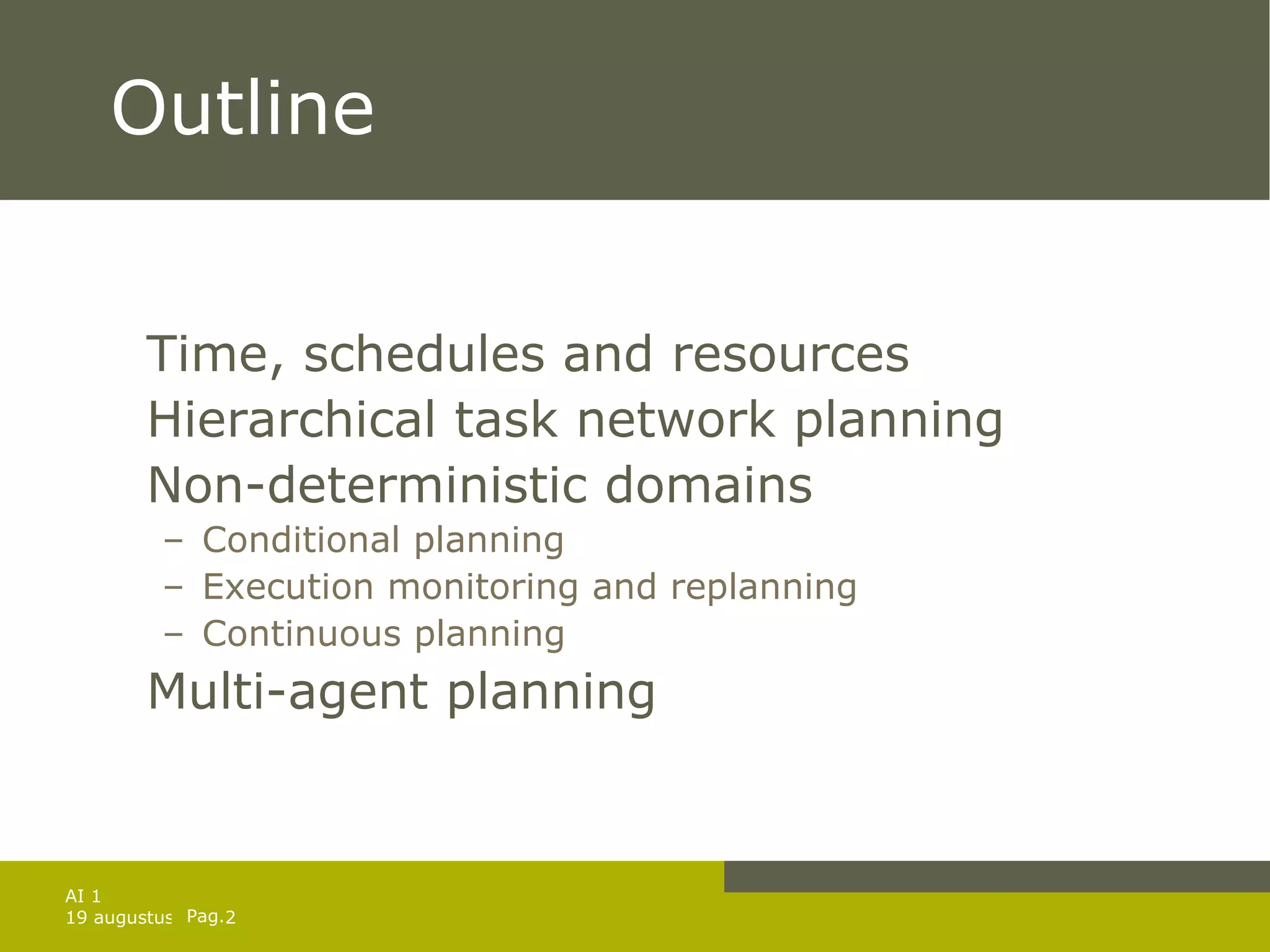 Outline

Time, schedules and resources
Hierarchical task network planning
Non-deterministic domains
– Conditional planning
– Execution monitoring and replanning
– Continuous planning
Multi-agent planning

AI 1
19 augustus Pag.2